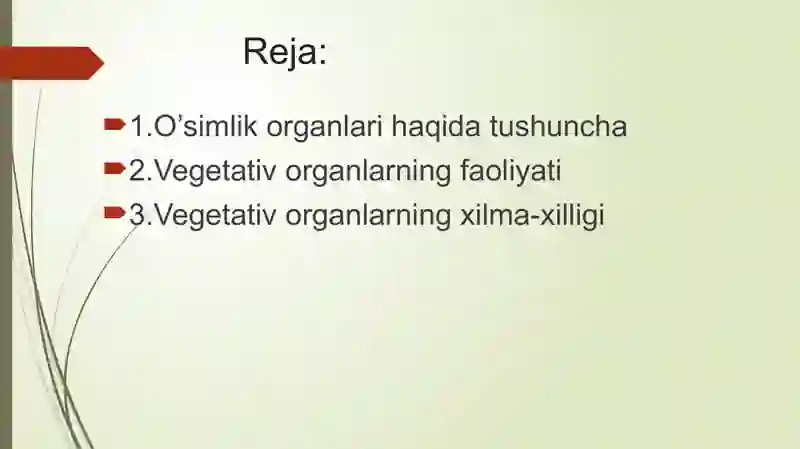 Reja:

1.O’simlik organlari haqida tushuncha
2.Vegetativ organlarning faoliyati
3.Vegetativ organlarning xilma-xilligi